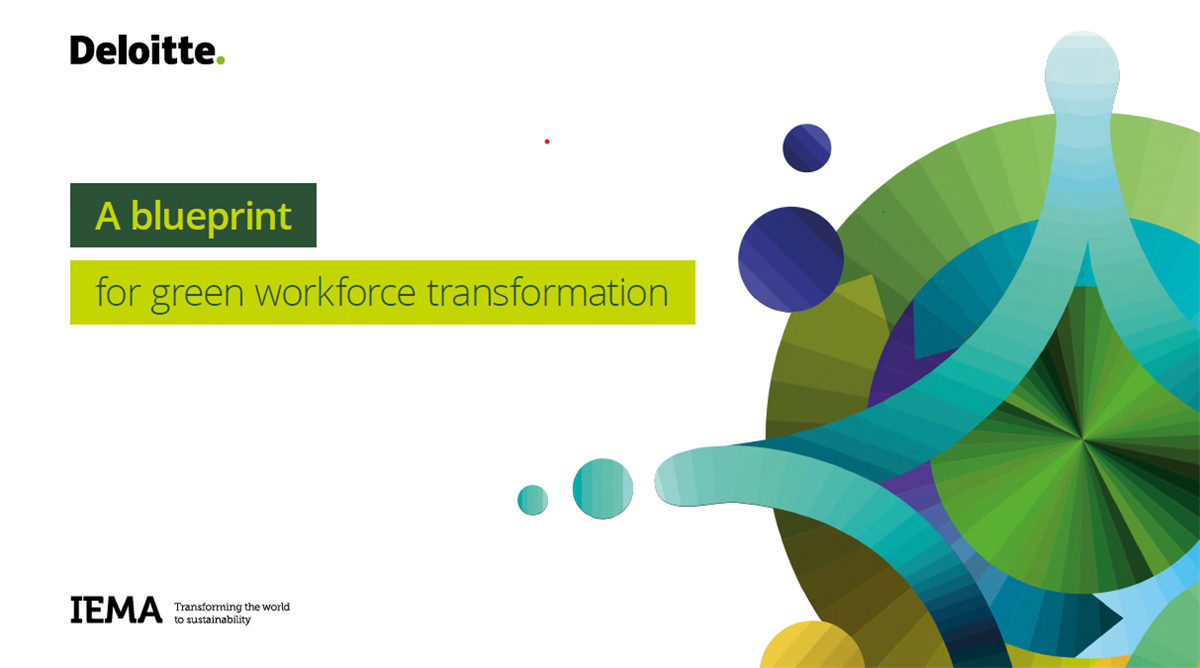 Deloitte.

A blueprint

for green workforce transformation

IEMA Transforming the world to sustainability